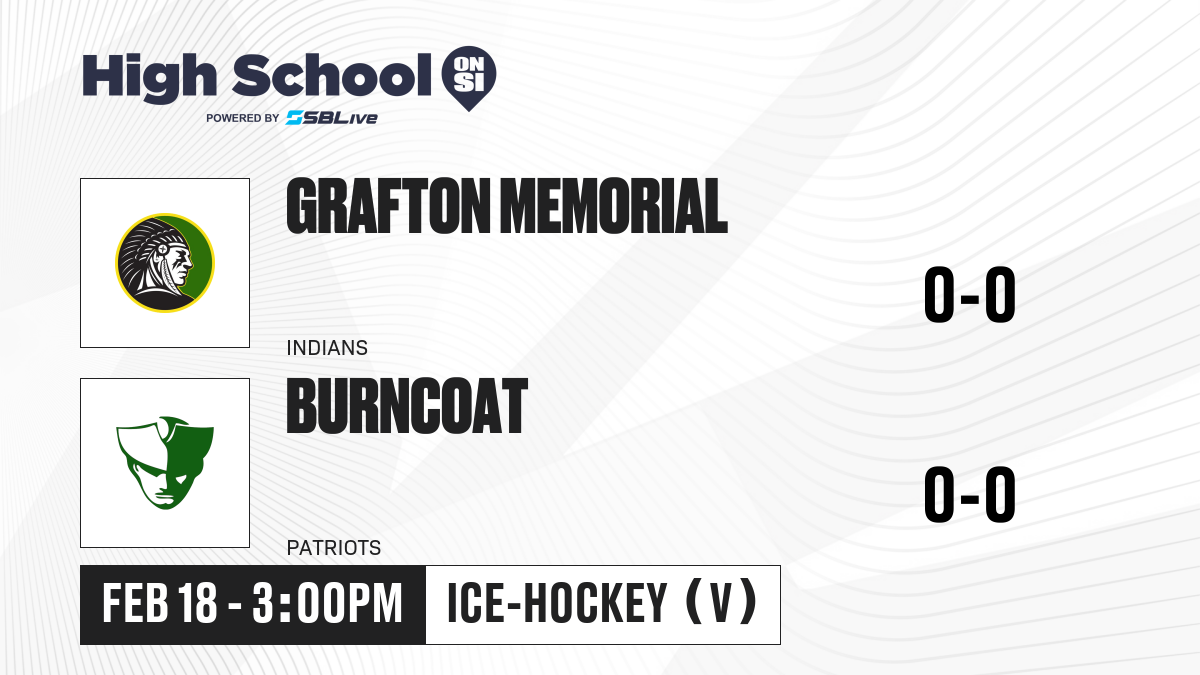 High School ON SI
POWERED BY SBLive

GRAFTON MEMORIAL
INDIANS
0-0

BURNCOAT
PATRIOTS
0-0

FEB 18 - 3:00PM
ICE-HOCKEY (V)